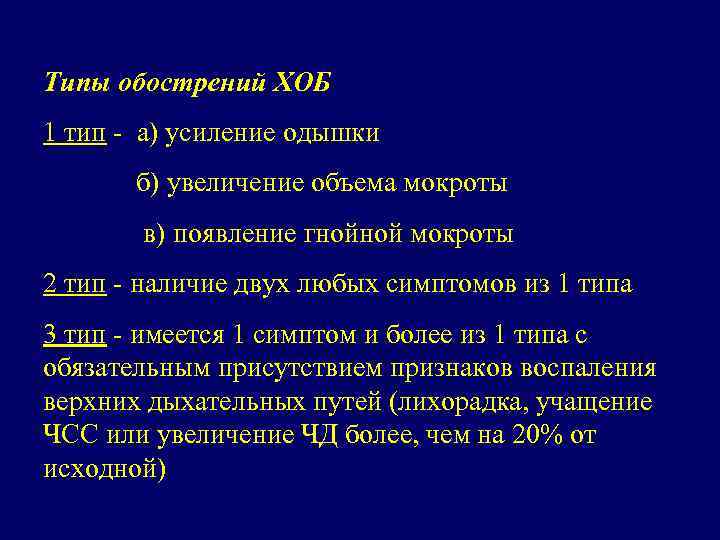 Типы обострений ХОБ

1 тип - а) усиление одышки

б) увеличение объема мокроты

в) появление гнойной мокроты

2 тип - наличие двух любых симптомов из 1 типа

3 тип - имеется 1 симптом и более из 1 типа с обязательным присутствием признаков воспаления верхних дыхательных путей (лихорадка, учащение ЧСС или увеличение ЧД более, чем на 20% от исходной)